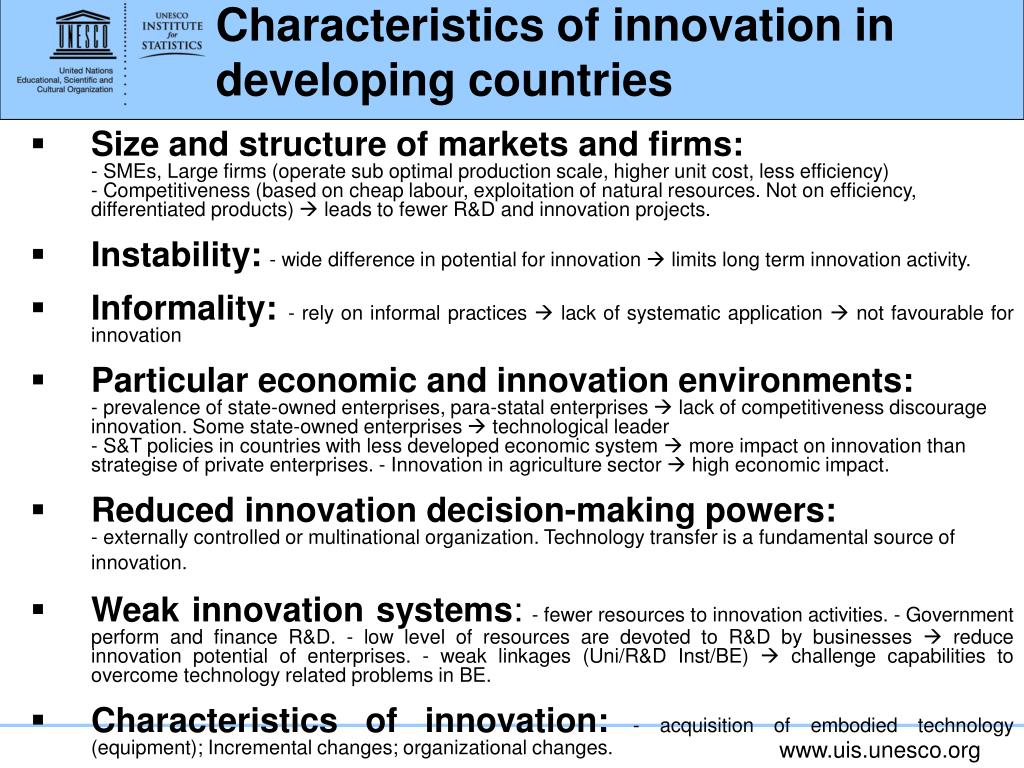 UNESCO

United Nations Educational, Scientific and Cultural Organization

UNESCO INSTITUTE for STATISTICS

Characteristics of innovation in developing countries

▪ Size and structure of markets and firms:
- SMEs, Large firms (operate sub optimal production scale, higher unit cost, less efficiency)
- Competitiveness (based on cheap labour, exploitation of natural resources. Not on efficiency, differentiated products) → leads to fewer R&D and innovation projects.

▪ Instability: - wide difference in potential for innovation → limits long term innovation activity.

▪ Informality: - rely on informal practices → lack of systematic application → not favourable for innovation

▪ Particular economic and innovation environments:
- prevalence of state-owned enterprises, para-statal enterprises → lack of competitiveness discourage innovation. Some state-owned enterprises → technological leader
- S&T policies in countries with less developed economic system → more impact on innovation than strategise of private enterprises. - Innovation in agriculture sector → high economic impact.

▪ Reduced innovation decision-making powers:
- externally controlled or multinational organization. Technology transfer is a fundamental source of innovation.

▪ Weak innovation systems: - fewer resources to innovation activities. - Government perform and finance R&D. - low level of resources are devoted to R&D by businesses → reduce innovation potential of enterprises. - weak linkages (Uni/R&D Inst/BE) → challenge capabilities to overcome technology related problems in BE.

▪ Characteristics of innovation: - acquisition of embodied technology (equipment); Incremental changes; organizational changes.

www.uis.unesco.org